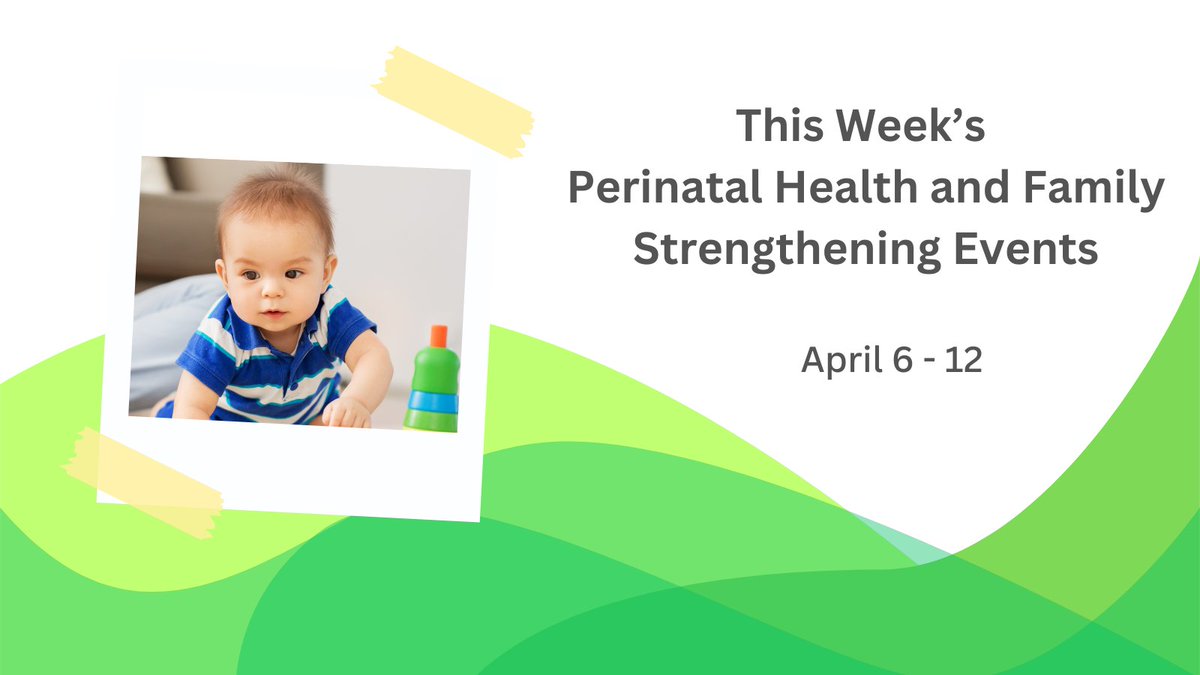 This Week's
Perinatal Health and Family Strengthening Events

April 6 - 12